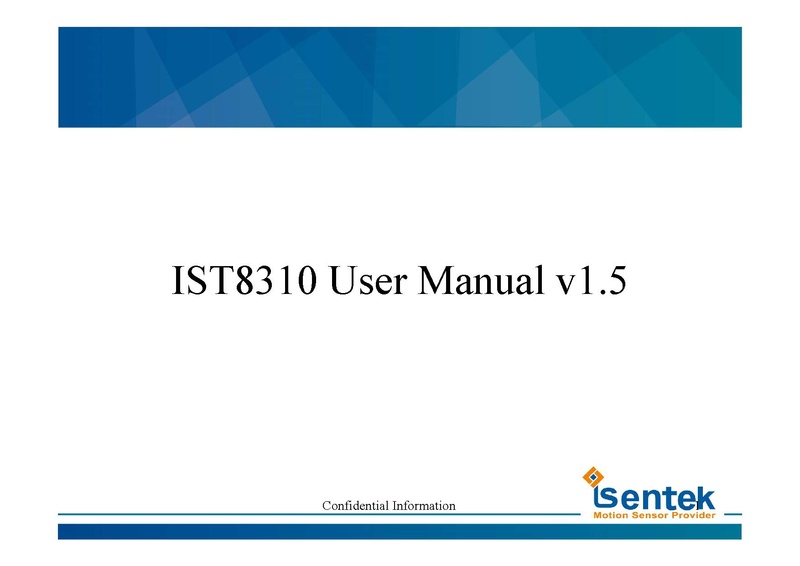 IST8310 User Manual v1.5

Confidential Information

isentek
Motion Sensor Provider